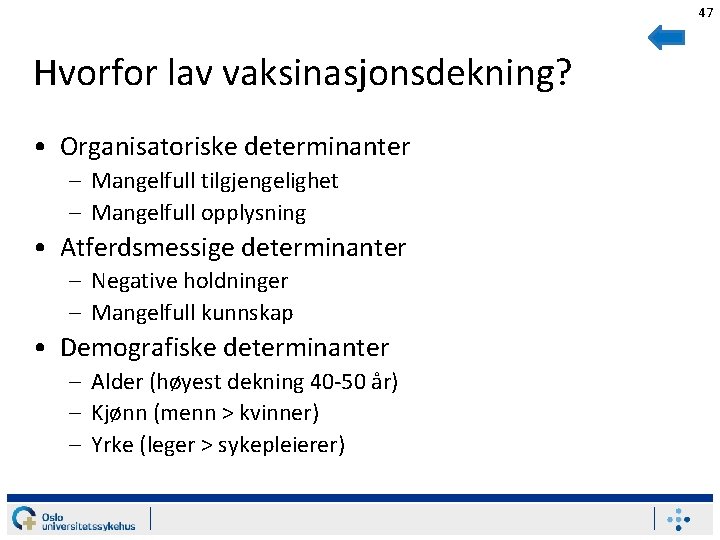 47

Hvorfor lav vaksinasjonsdekning?

• Organisatoriske determinanter
– Mangelfull tilgjengelighet
– Mangelfull opplysning
• Atferdsmessige determinanter
– Negative holdninger
– Mangelfull kunnskap
• Demografiske determinanter
– Alder (høyest dekning 40-50 år)
– Kjønn (menn > kvinner)
– Yrke (leger > sykepleierer)

Oslo universitetssykehus